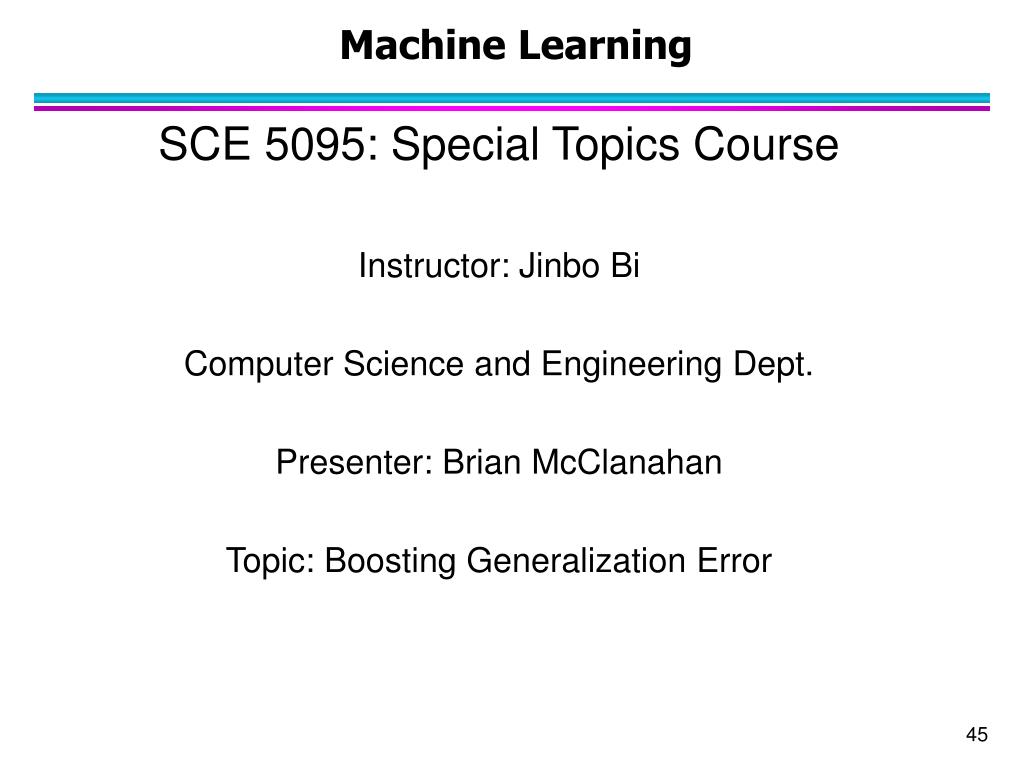 Machine Learning

SCE 5095: Special Topics Course

Instructor: Jinbo Bi

Computer Science and Engineering Dept.

Presenter: Brian McClanahan

Topic: Boosting Generalization Error

45